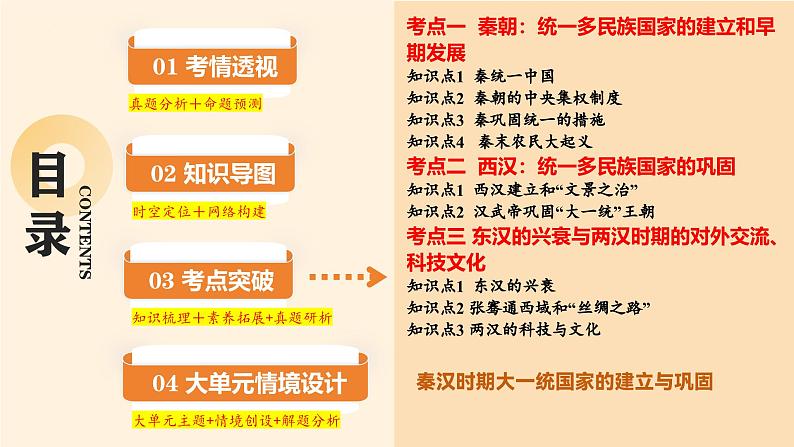 目录
CONTENTS

01 考情透视
真题分析＋命题预测

02 知识导图
时空定位＋网络构建

03 考点突破
知识梳理＋素养拓展+真题研析

04 大单元情境设计
大单元主题+情境创设+解题分析

考点一 秦朝：统一多民族国家的建立和早期发展
知识点1 秦统一中国
知识点2 秦朝的中央集权制度
知识点3 秦巩固统一的措施
知识点4 秦末农民大起义
考点二 西汉：统一多民族国家的巩固
知识点1 西汉建立和“文景之治”
知识点2 汉武帝巩固“大一统”王朝
考点三 东汉的兴衰与两汉时期的对外交流、科技文化
知识点1 东汉的兴衰
知识点2 张骞通西域和“丝绸之路”
知识点3 两汉的科技与文化

秦汉时期大一统国家的建立与巩固